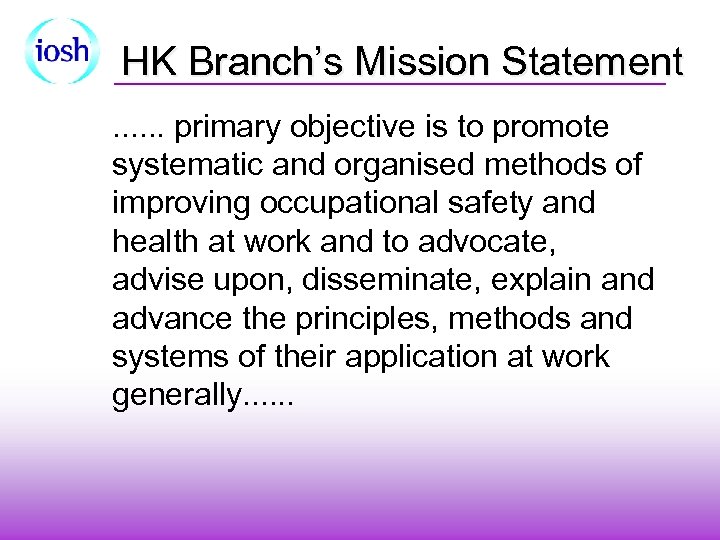 iosh

HK Branch's Mission Statement

...... primary objective is to promote systematic and organised methods of improving occupational safety and health at work and to advocate, advise upon, disseminate, explain and advance the principles, methods and systems of their application at work generally......